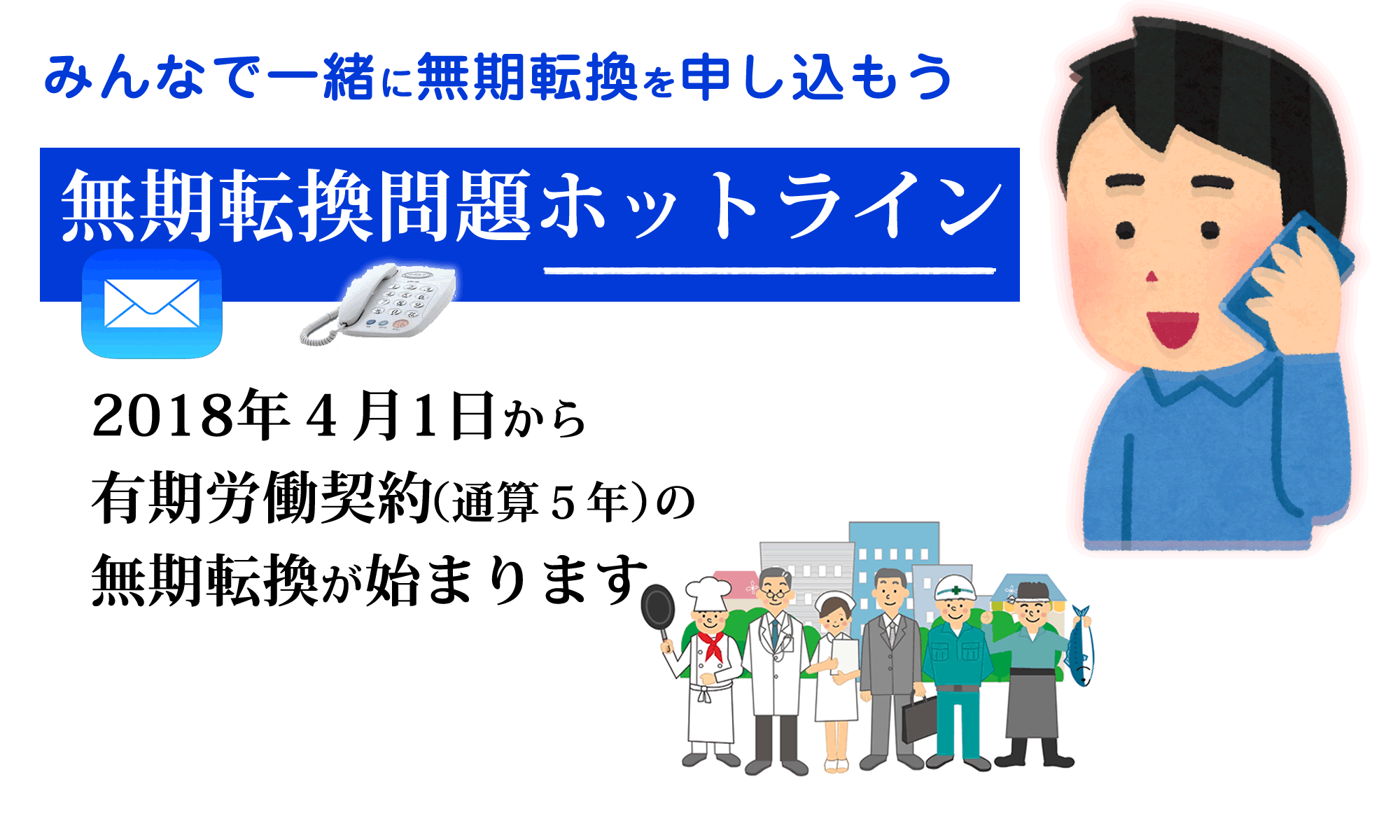 みんなで一緒に無期転換を申し込もう

無期転換問題ホットライン

2018年４月1日から
有期労働契約(通算５年)の
無期転換が始まります